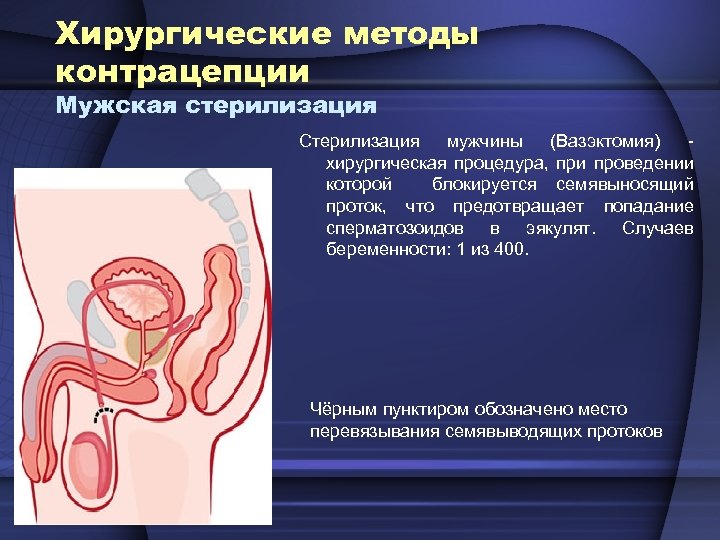 Хирургические методы контрацепции
Мужская стерилизация

Стерилизация мужчины (Вазэктомия) - хирургическая процедура, при проведении которой блокируется семявыносящий проток, что предотвращает попадание сперматозоидов в эякулят. Случаев беременности: 1 из 400.

Чёрным пунктиром обозначено место перевязывания семявыводящих протоков